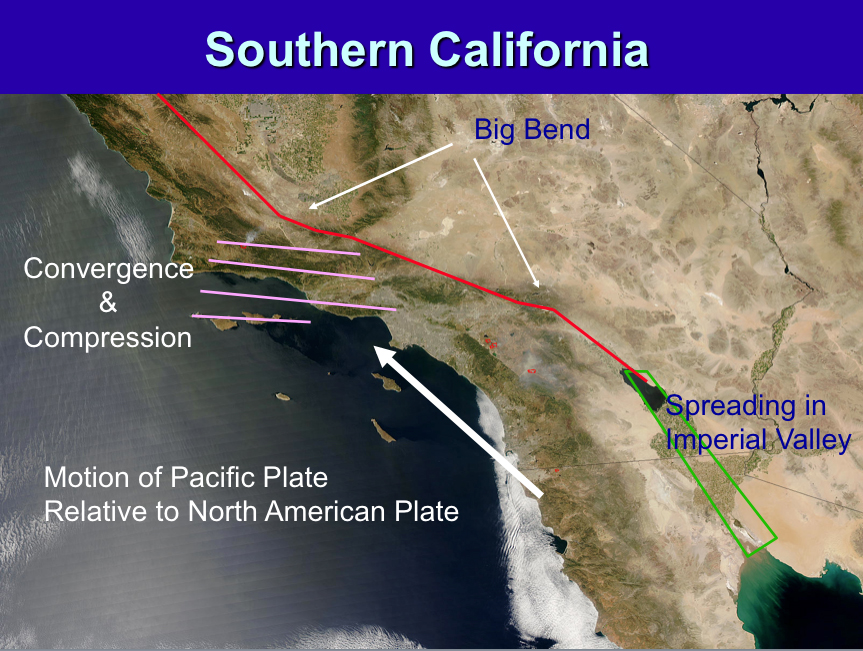 Southern California

Big Bend

Convergence
&
Compression

Spreading in
Imperial Valley

Motion of Pacific Plate
Relative to North American Plate